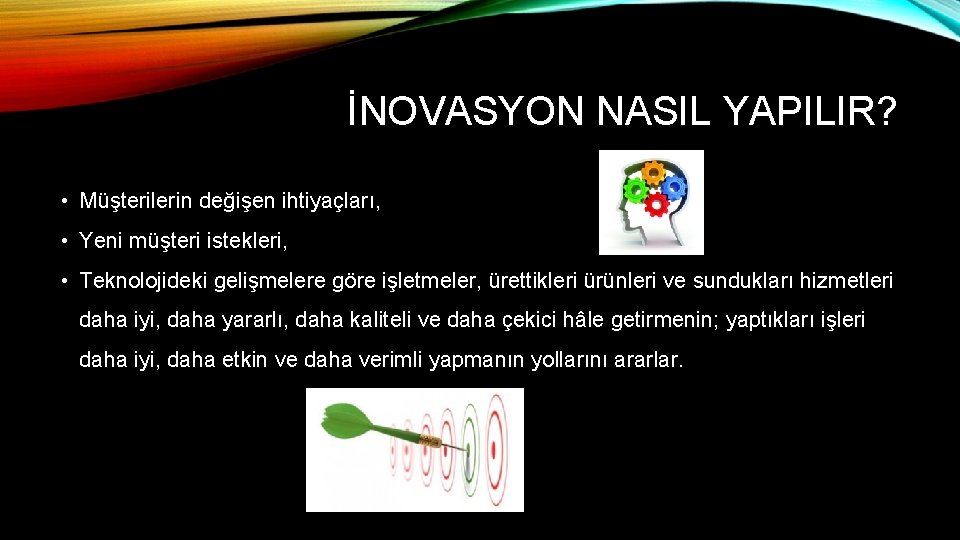 İNOVASYON NASIL YAPILIR?

• Müşterilerin değişen ihtiyaçları,

• Yeni müşteri istekleri,

• Teknolojideki gelişmelere göre işletmeler, ürettikleri ürünleri ve sundukları hizmetleri daha iyi, daha yararlı, daha kaliteli ve daha çekici hâle getirmenin; yaptıkları işleri daha iyi, daha etkin ve daha verimli yapmanın yollarını ararlar.